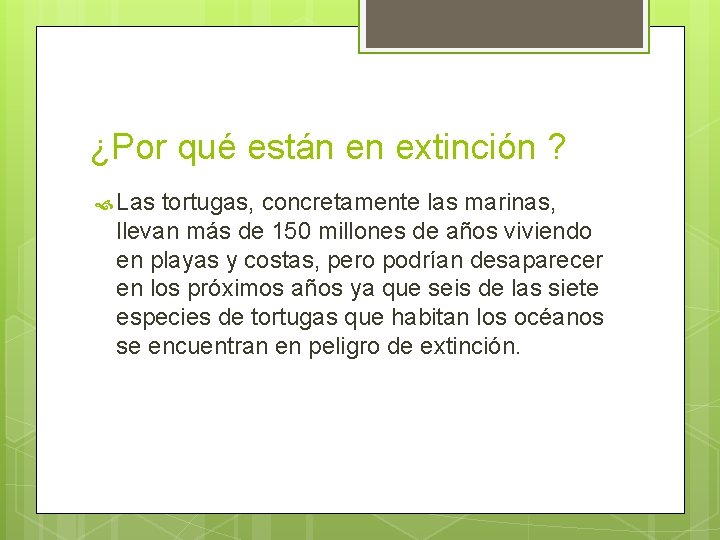 ¿Por qué están en extinción ?

Las tortugas, concretamente las marinas, llevan más de 150 millones de años viviendo en playas y costas, pero podrían desaparecer en los próximos años ya que seis de las siete especies de tortugas que habitan los océanos se encuentran en peligro de extinción.